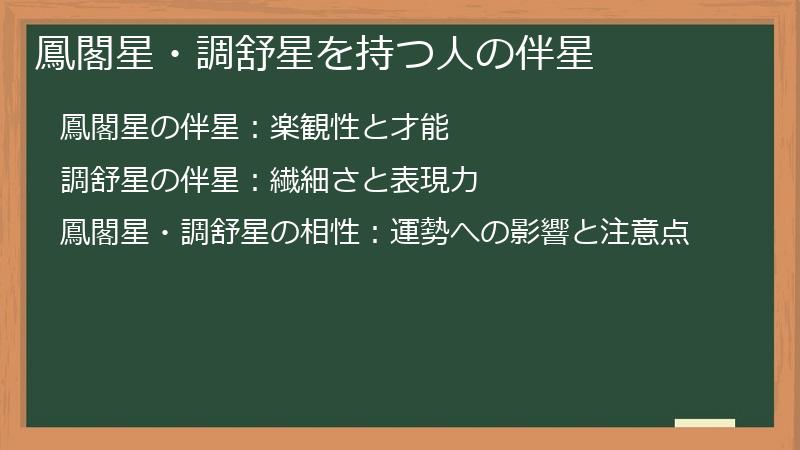 鳳閣星・調舒星を持つ人の伴星

鳳閣星の伴星：楽観性と才能

調舒星の伴星：繊細さと表現力

鳳閣星・調舒星の相性：運勢への影響と注意点